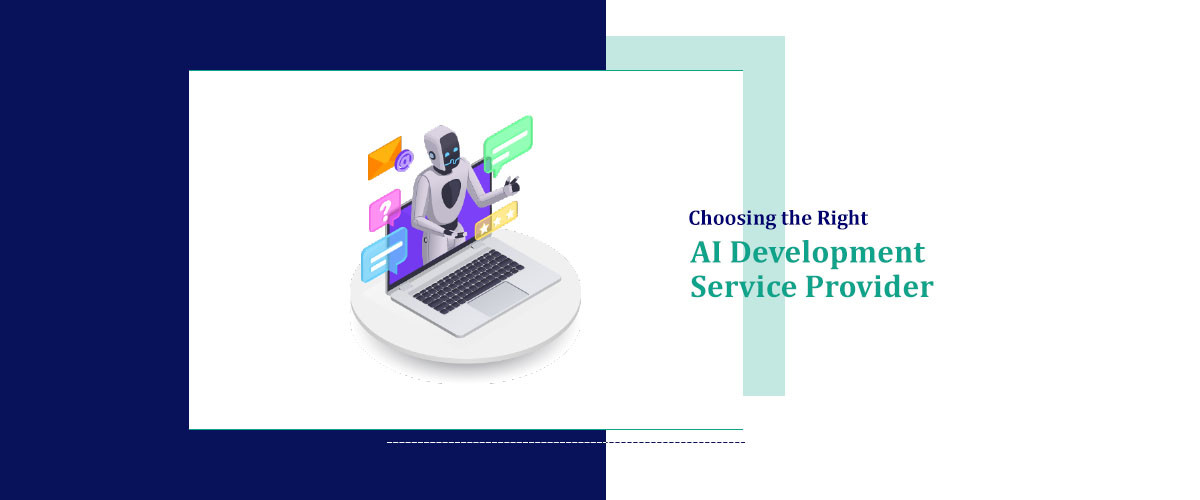 Choosing the Right

AI Development Service Provider